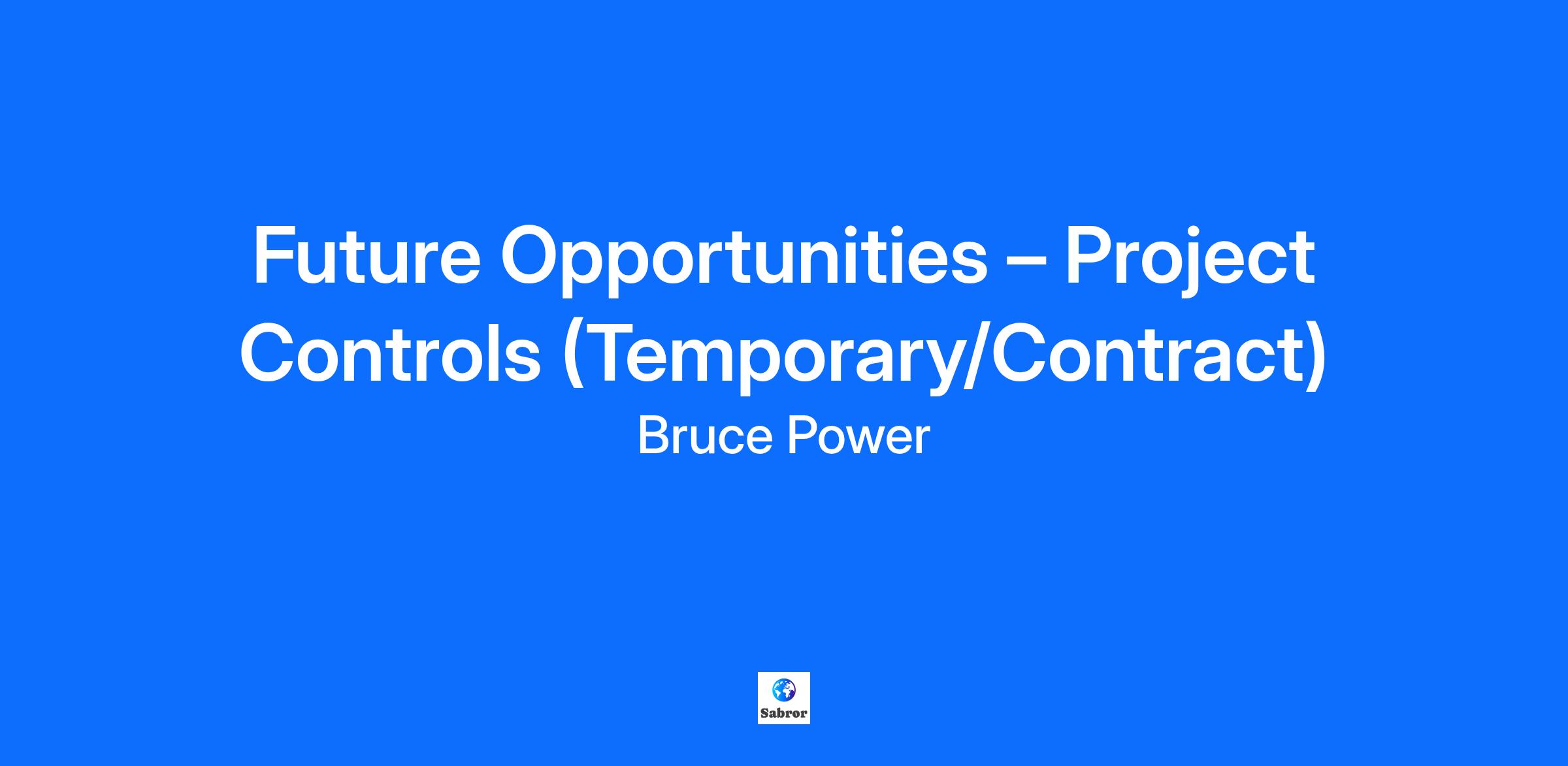 Future Opportunities – Project Controls (Temporary/Contract)

Bruce Power

Sabror